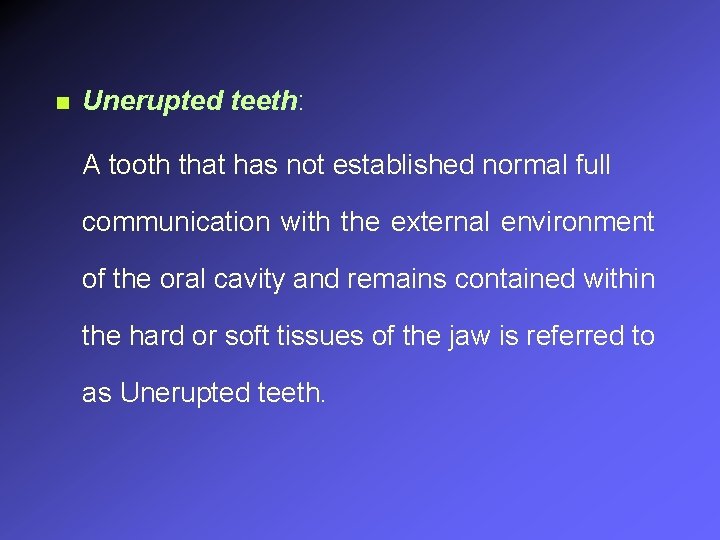 ■ Unerupted teeth:

A tooth that has not established normal full communication with the external environment of the oral cavity and remains contained within the hard or soft tissues of the jaw is referred to as Unerupted teeth.